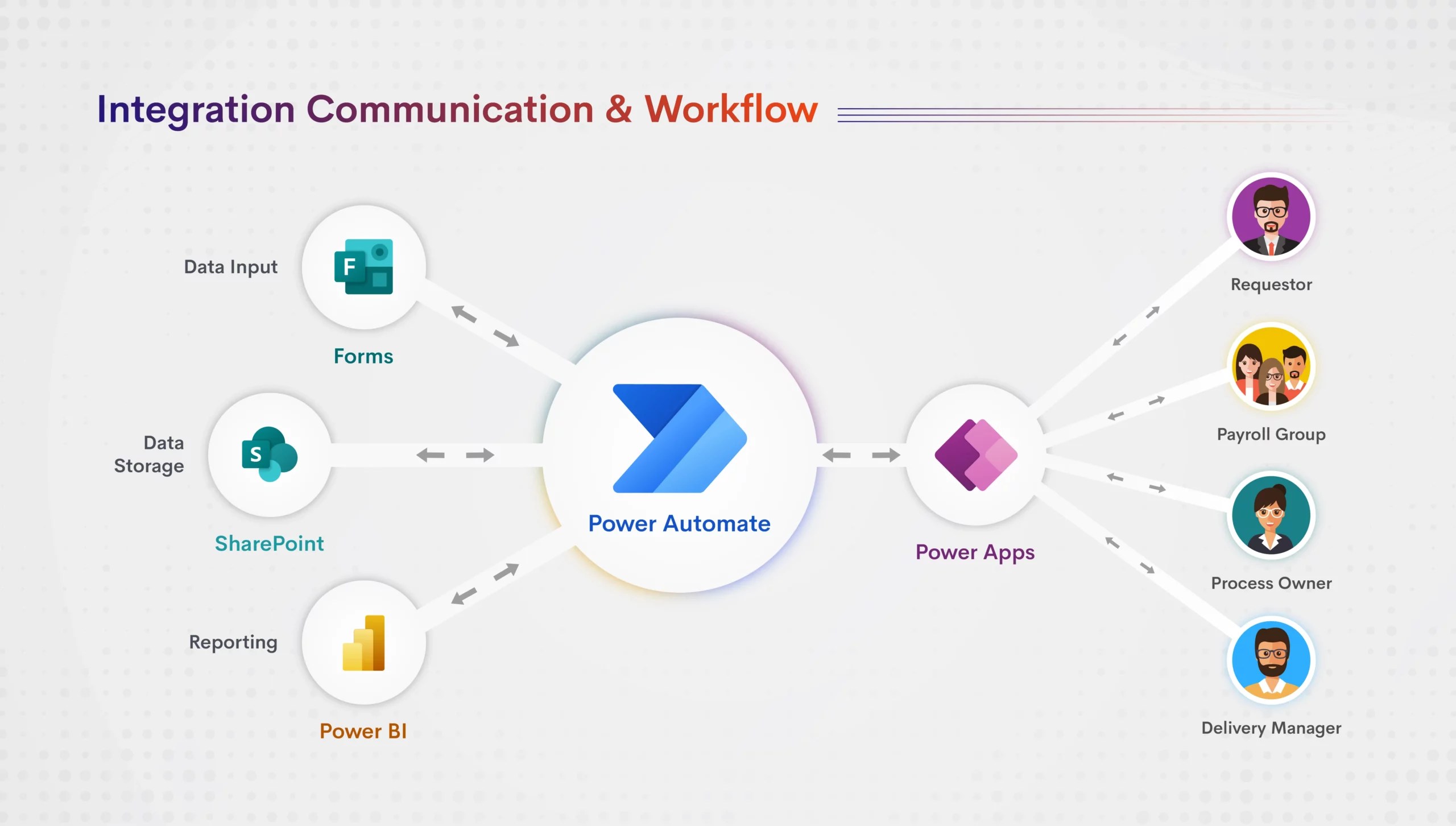 Integration Communication & Workflow

Data Input

F

Forms

Data Storage

S

SharePoint

Reporting

Power BI

Power Automate

Power Apps

Requestor

Payroll Group

Process Owner

Delivery Manager